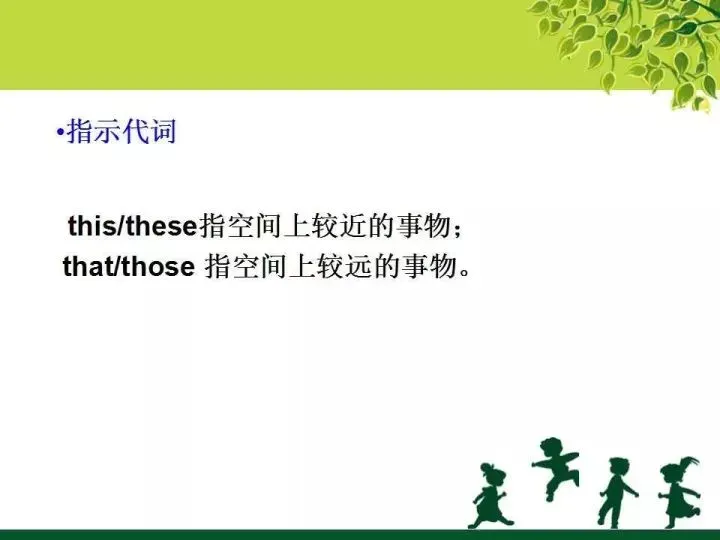 •指示代词

this/these指空间上较近的事物；
that/those 指空间上较远的事物。